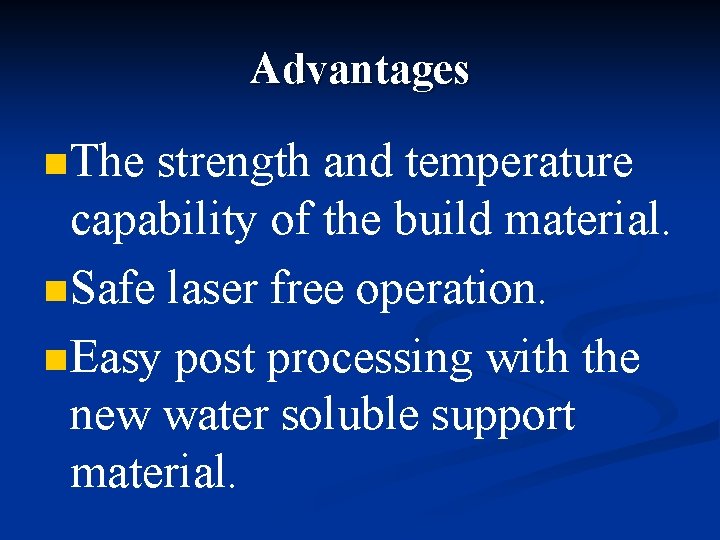 Advantages

The strength and temperature capability of the build material.

Safe laser free operation.

Easy post processing with the new water soluble support material.